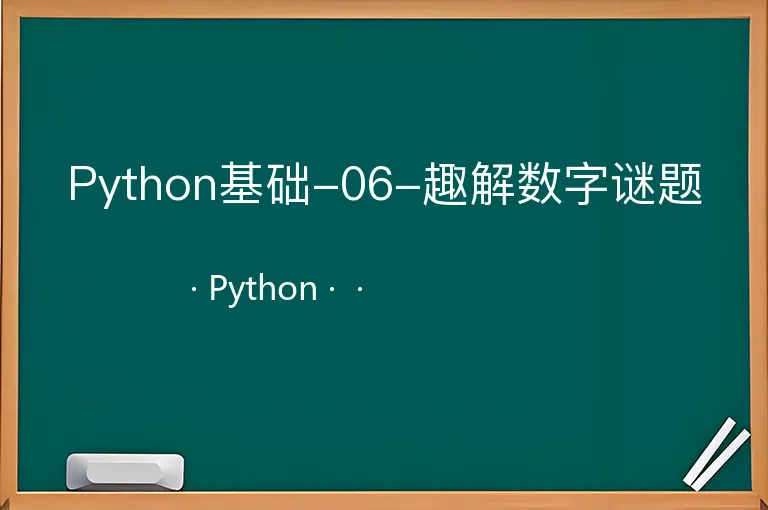 Python基础-06-趣解数字谜题

· Python · ·